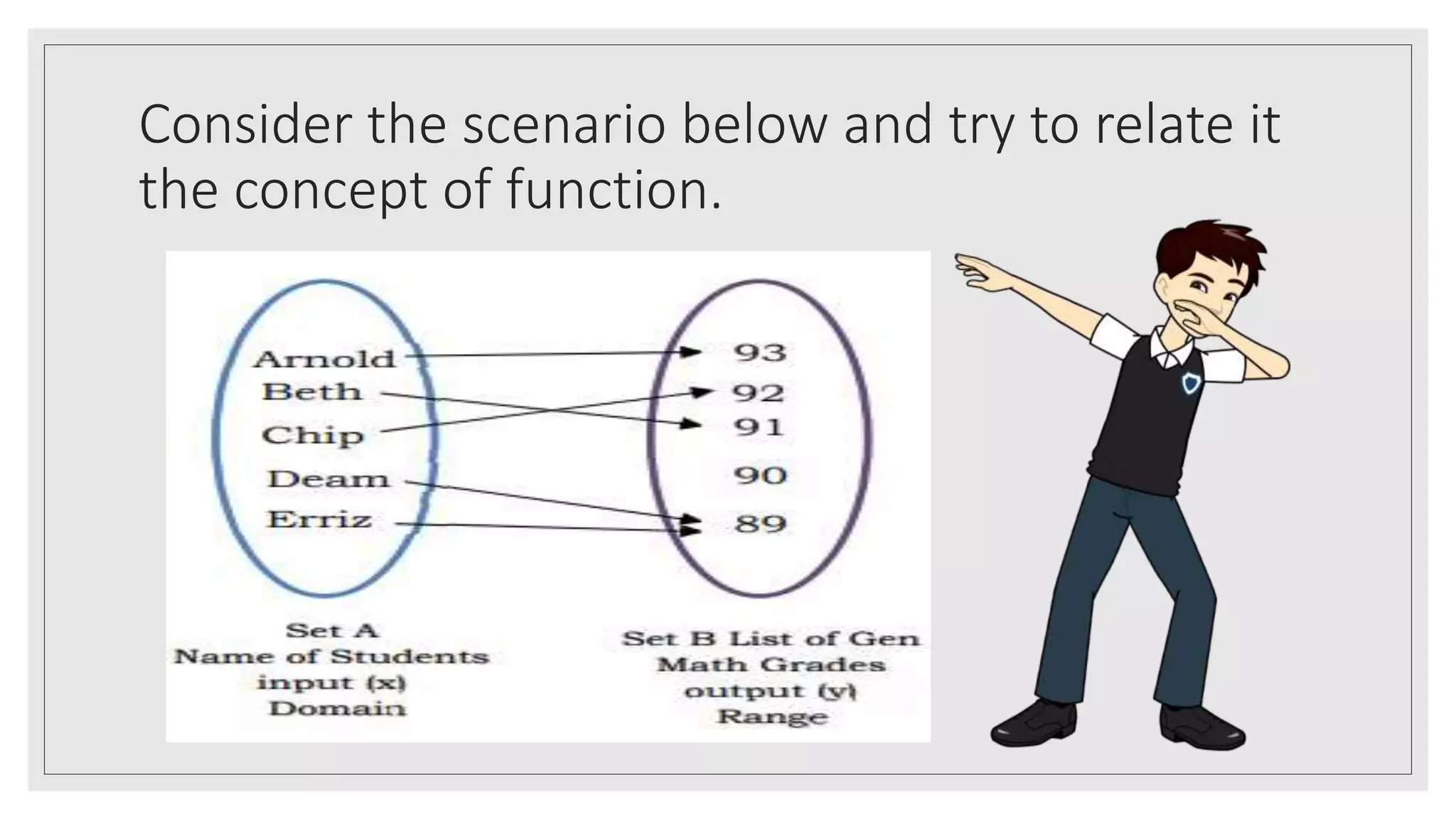 Consider the scenario below and try to relate it the concept of function.

Arnold
Beth
Chip
Deam
Erriz

93
92
91
90
89

Set A
Name of Students
input (x)
Domain

Set B List of Gen Math Grades
output (y)
Range